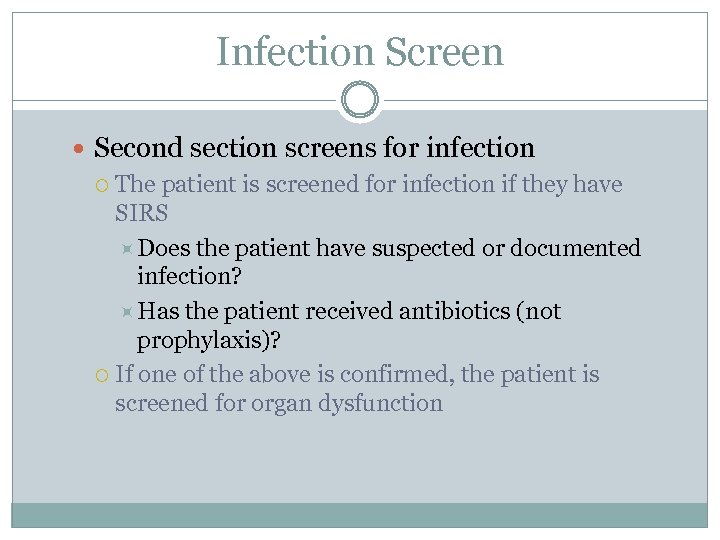 Infection Screen

Second section screens for infection

The patient is screened for infection if they have SIRS

Does the patient have suspected or documented infection?

Has the patient received antibiotics (not prophylaxis)?

If one of the above is confirmed, the patient is screened for organ dysfunction